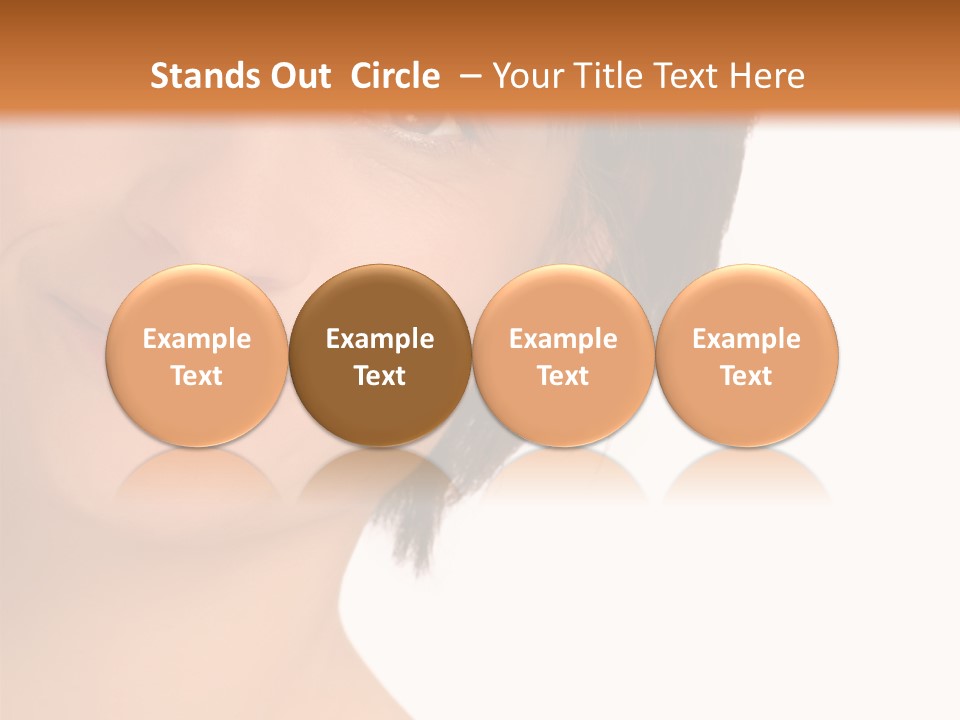 Stands Out Circle – Your Title Text Here

Example Text

Example Text

Example Text

Example Text